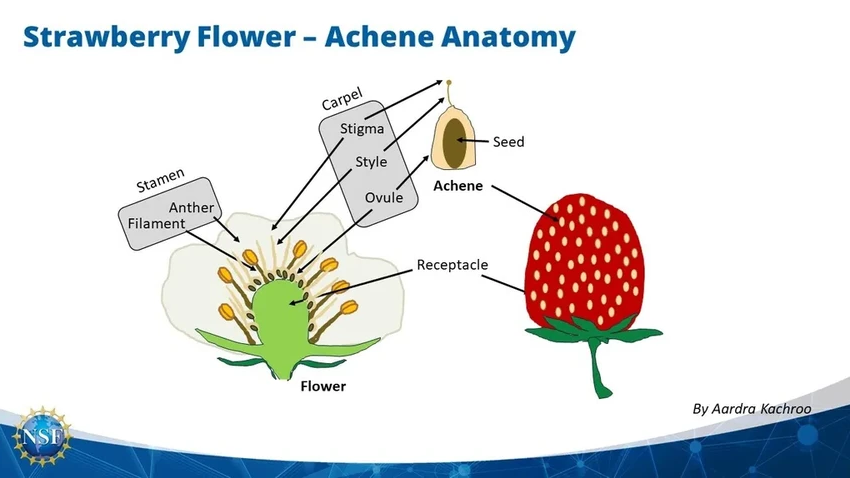 Strawberry Flower – Achene Anatomy

Carpel
Stigma
Style
Ovule

Seed

Achene

Stamen
Anther
Filament

Receptacle

Flower

By Aardra Kachroo

NSF